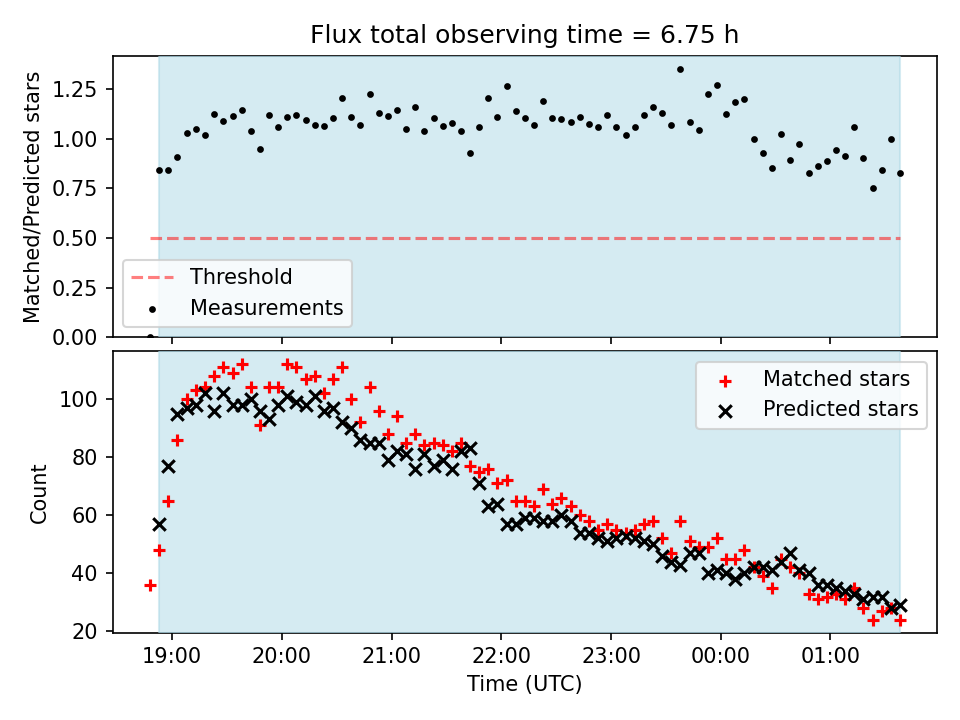 Flux total observing time = 6.75 h

Matched/Predicted stars

1.25
1.00
0.75
0.50
0.25
0.00

Threshold
Measurements

Count

100
80
60
40
20

Matched stars
Predicted stars

19:00
20:00
21:00
22:00
23:00
00:00
01:00

Time (UTC)